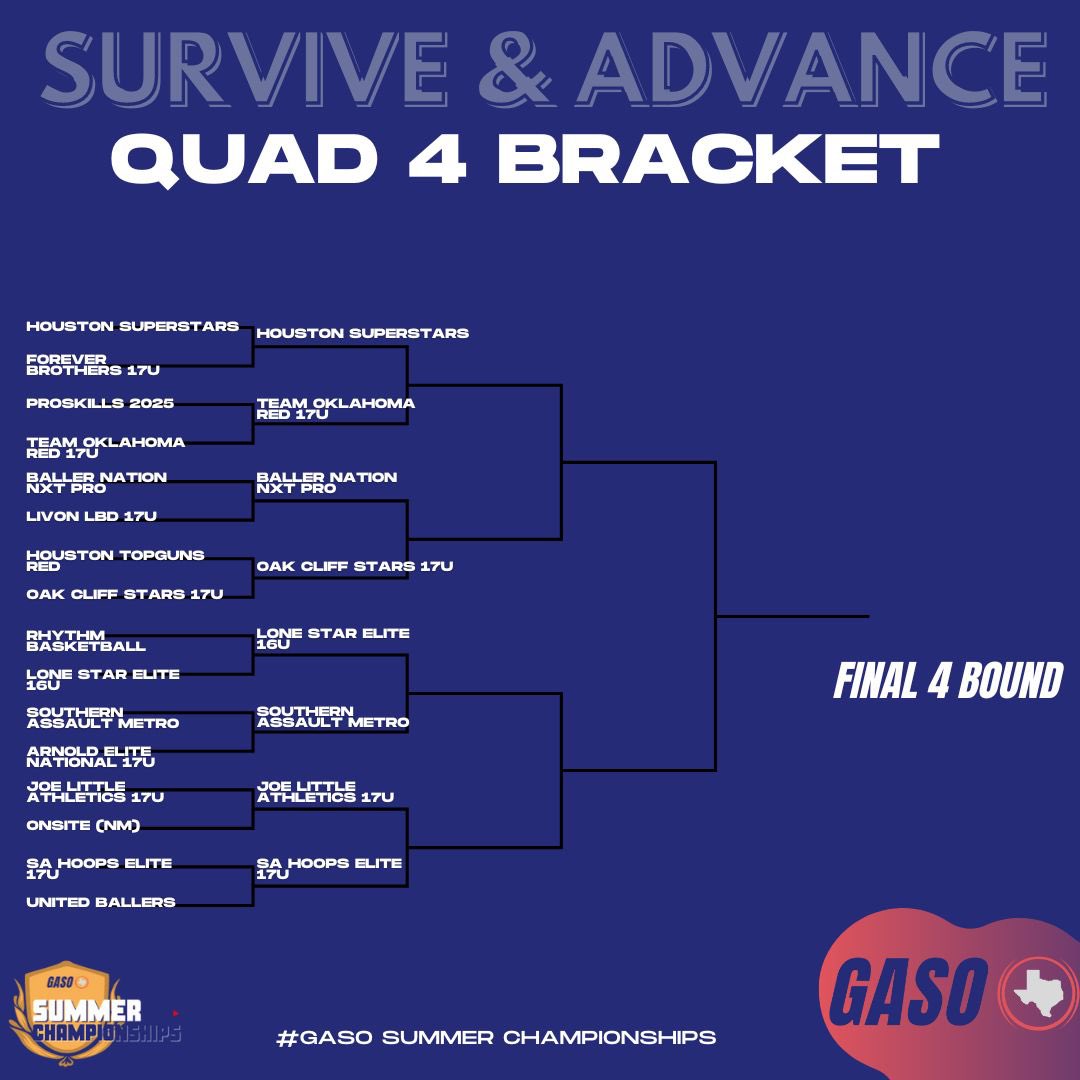 SURVIVE & ADVANCE
QUAD 4 BRACKET

HOUSTON SUPERSTARS
FOREVER BROTHERS 17U
PROSKILLS 2025
TEAM OKLAHOMA RED 17U
BALLER NATION NXT PRO
LIVON LBD 17U
HOUSTON TOPGUNS RED
OAK CLIFF STARS 17U
RHYTHM BASKETBALL
LONE STAR ELITE 16U
SOUTHERN ASSAULT METRO
ARNOLD ELITE NATIONAL 17U
JOE LITTLE ATHLETICS 17U
ONSITE (NM)
SA HOOPS ELITE 17U
UNITED BALLERS

HOUSTON SUPERSTARS
TEAM OKLAHOMA RED 17U
BALLER NATION NXT PRO
OAK CLIFF STARS 17U
LONE STAR ELITE 16U
SOUTHERN ASSAULT METRO
JOE LITTLE ATHLETICS 17U
SA HOOPS ELITE 17U

FINAL 4 BOUND

GASO SUMMER CHAMPIONSHIPS

#GASO SUMMER CHAMPIONSHIPS

GASO